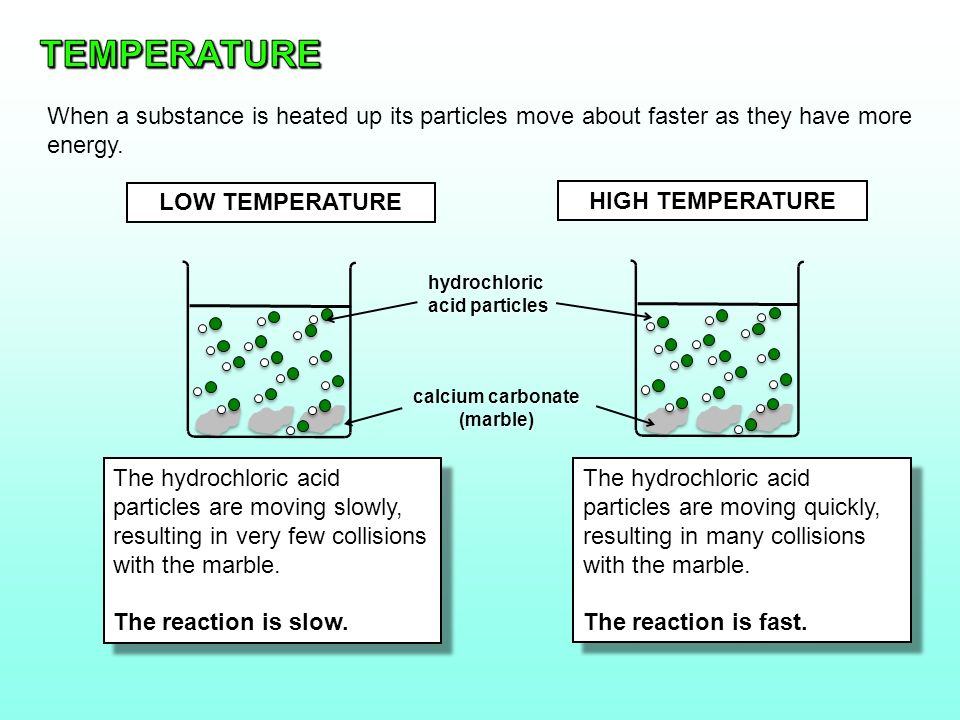 TEMPERATURE

When a substance is heated up its particles move about faster as they have more energy.

LOW TEMPERATURE

HIGH TEMPERATURE

hydrochloric acid particles

calcium carbonate (marble)

The hydrochloric acid particles are moving slowly, resulting in very few collisions with the marble.

The reaction is slow.

The hydrochloric acid particles are moving quickly, resulting in many collisions with the marble.

The reaction is fast.